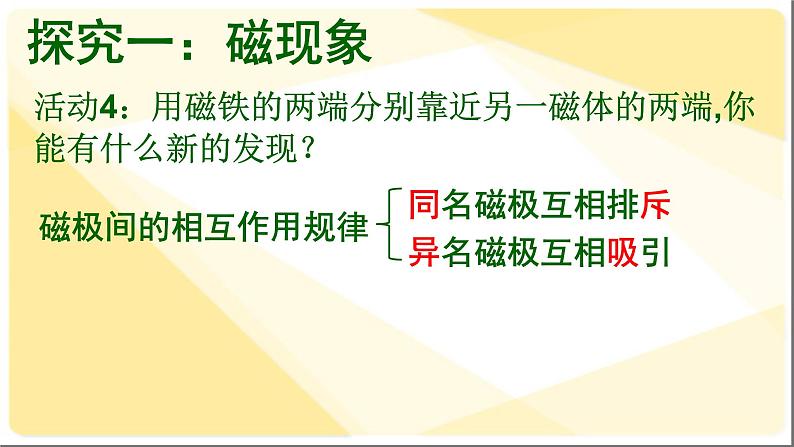 探究一：磁现象

活动4：用磁铁的两端分别靠近另一磁体的两端,你能有什么新的发现？

磁极间的相互作用规律

同名磁极互相排斥

异名磁极互相吸引